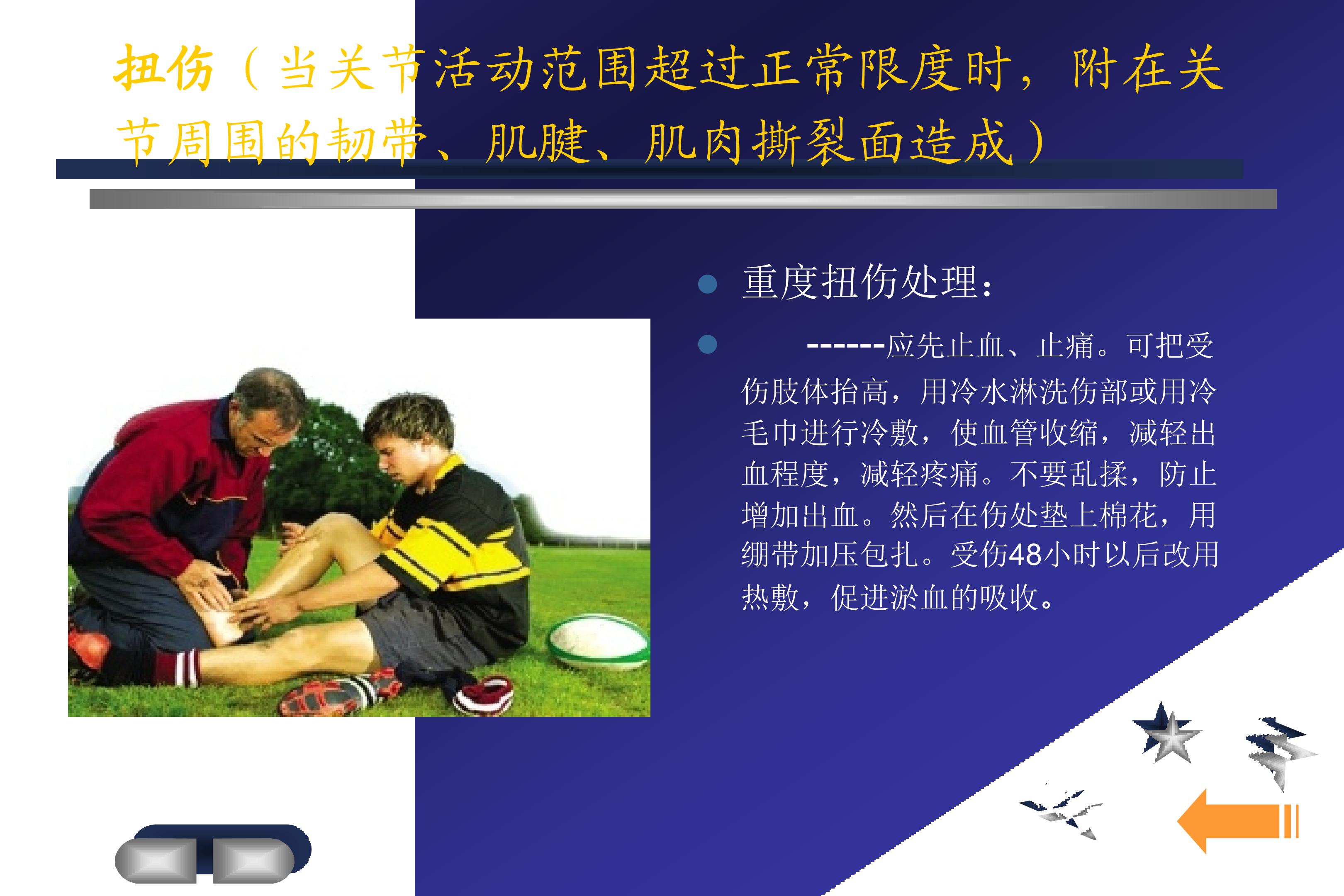 扭伤（当关节活动范围超过正常限度时，附在关节周围的韧带、肌腱、肌肉撕裂面造成）

重度扭伤处理：

------应先止血、止痛。可把受伤肢体抬高，用冷水淋洗伤部或用冷毛巾进行冷敷，使血管收缩，减轻出血程度，减轻疼痛。不要乱揉，防止增加出血。然后在伤处垫上棉花，用绷带加压包扎。受伤48小时以后改用热敷，促进淤血的吸收。